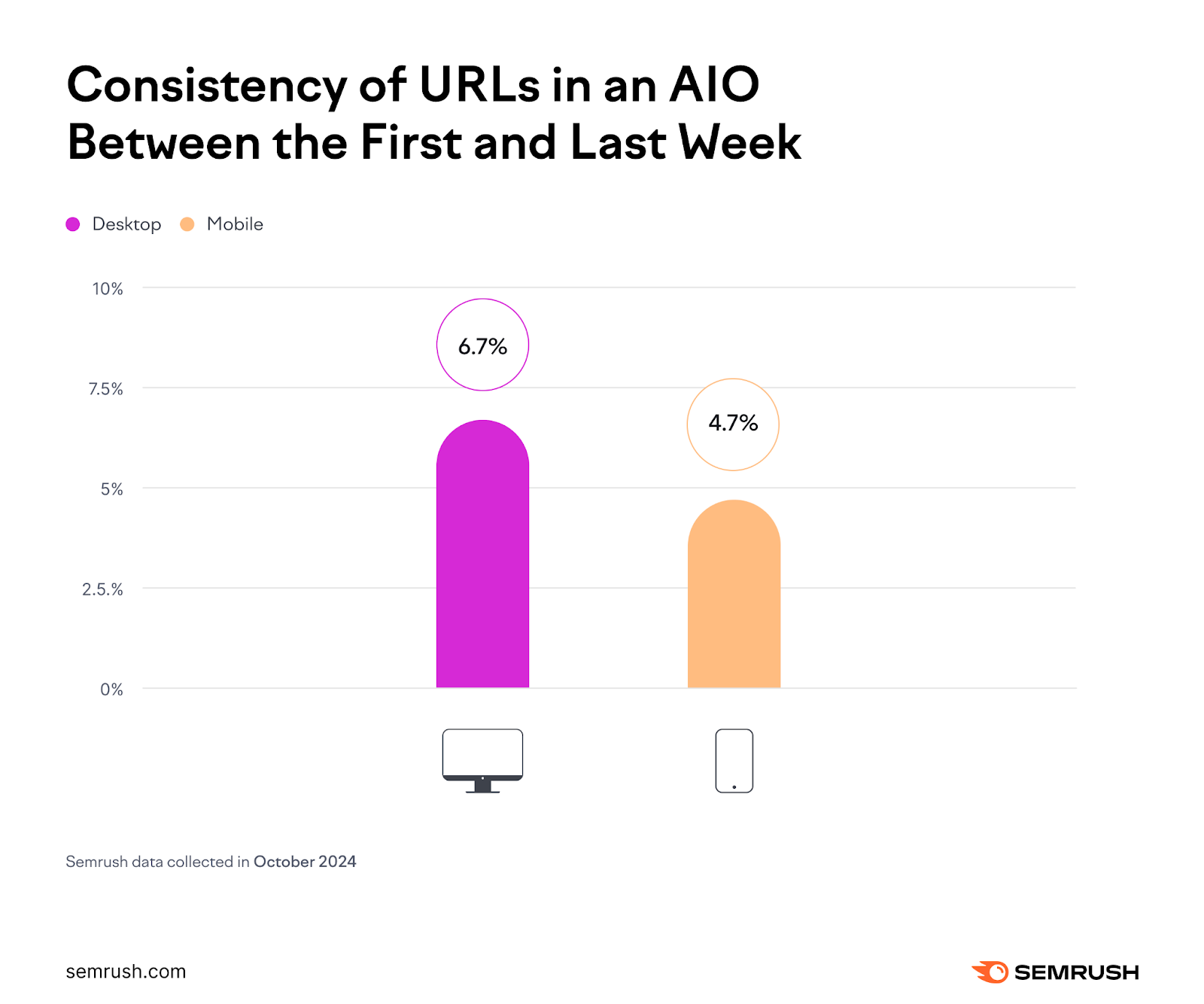 Consistency of URLs in an AIO Between the First and Last Week

Desktop  Mobile

10%
7.5%
5%
2.5.%
0%

6.7%
4.7%

Semrush data collected in October 2024

semrush.com

SEMRUSH